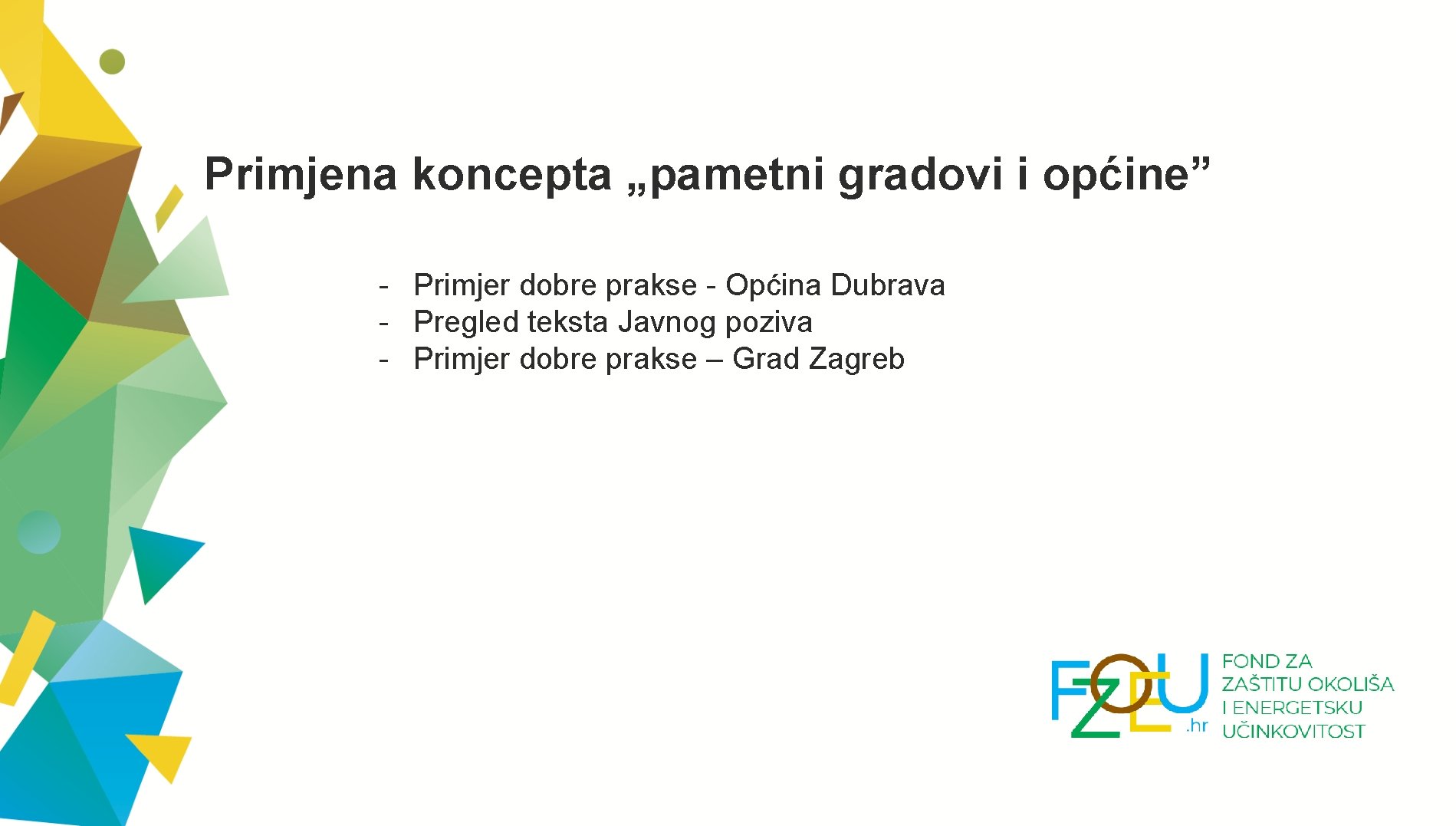 Primjena koncepta „pametni gradovi i općine”

- Primjer dobre prakse - Općina Dubrava
- Pregled teksta Javnog poziva
- Primjer dobre prakse – Grad Zagreb

FZOEU .hr FOND ZA ZAŠTITU OKOLIŠA I ENERGETSKU UČINKOVITOST